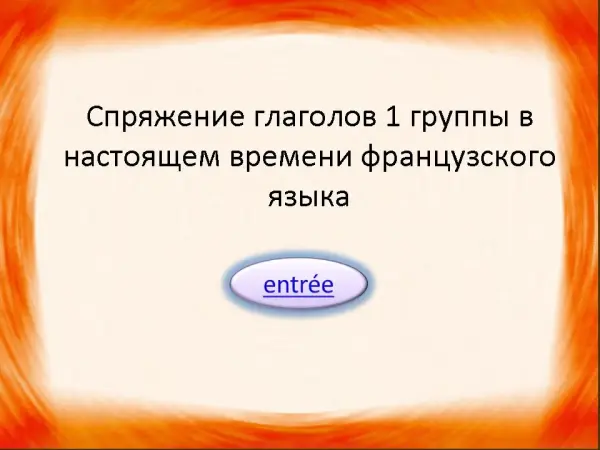 Спряжение глаголов 1 группы в настоящем времени французского языка

entrée